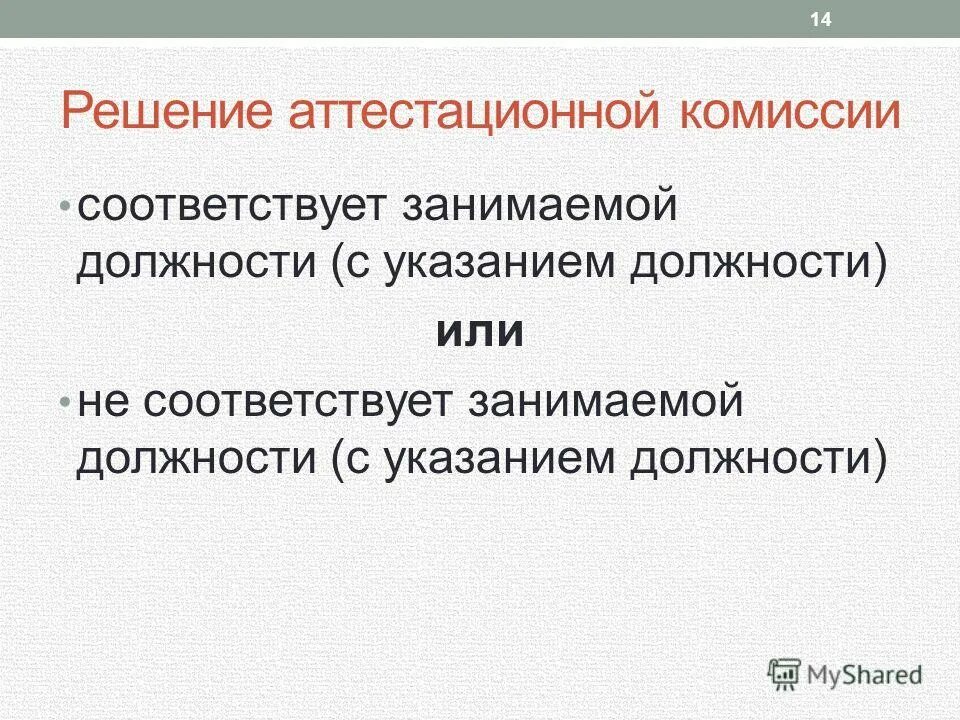 14

Решение аттестационной комиссии

• соответствует занимаемой должности (с указанием должности)

или

• не соответствует занимаемой должности (с указанием должности)

MyShared